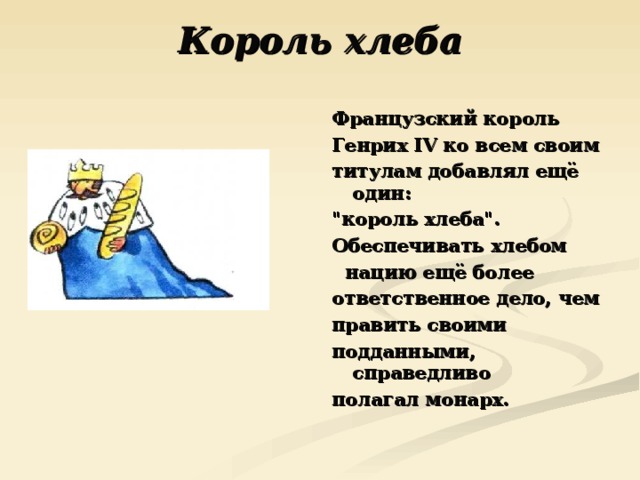 Король хлеба

Французский король Генрих IV ко всем своим титулам добавлял ещё один:

"король хлеба".

Обеспечивать хлебом нацию ещё более ответственное дело, чем править своими подданными, справедливо полагал монарх.